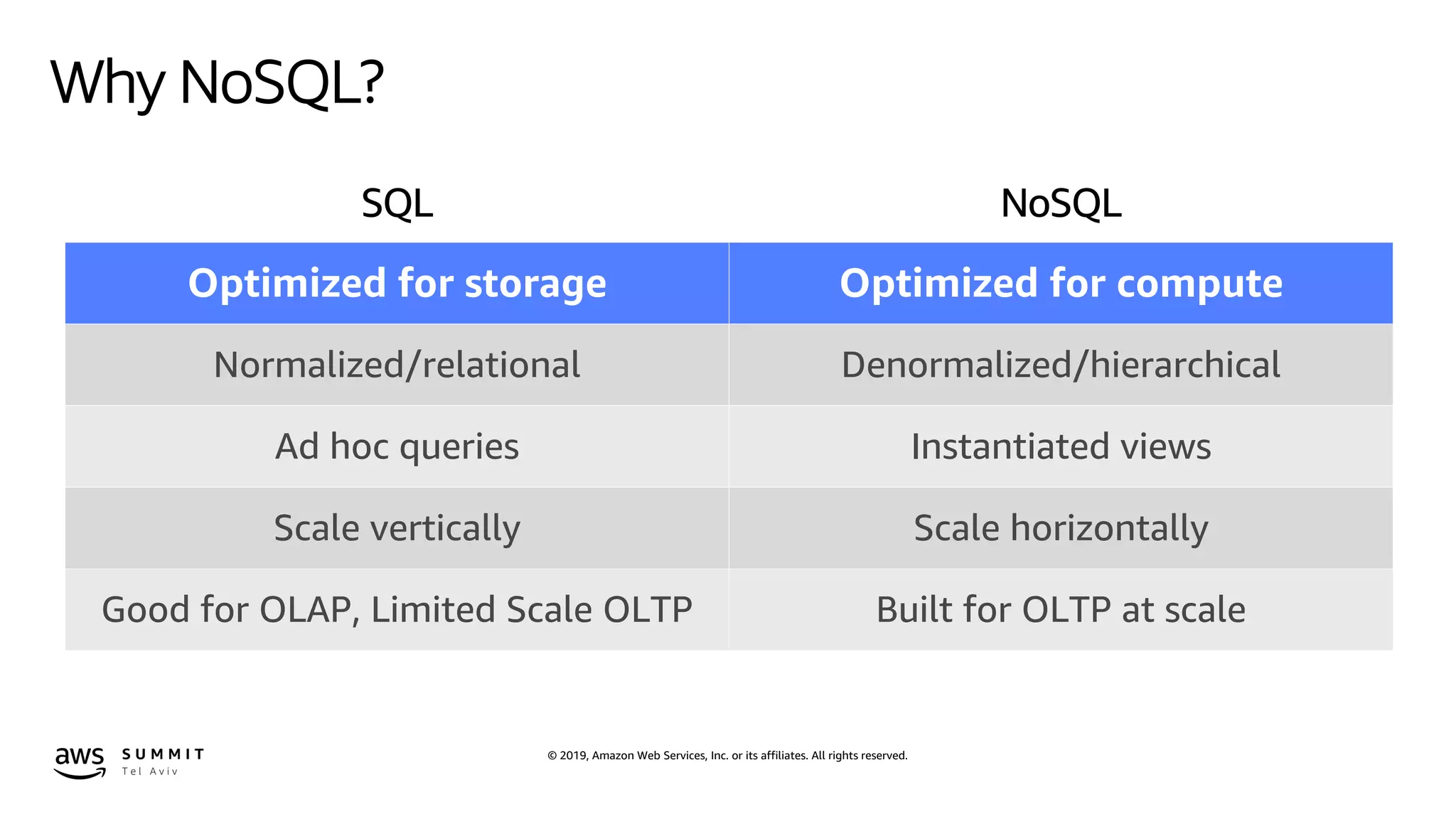 Why NoSQL?

| SQL | NoSQL |
|---|---|
| Optimized for storage | Optimized for compute |
| Normalized/relational | Denormalized/hierarchical |
| Ad hoc queries | Instantiated views |
| Scale vertically | Scale horizontally |
| Good for OLAP, Limited Scale OLTP | Built for OLTP at scale |

aws SUMMIT Tel Aviv

© 2019, Amazon Web Services, Inc. or its affiliates. All rights reserved.